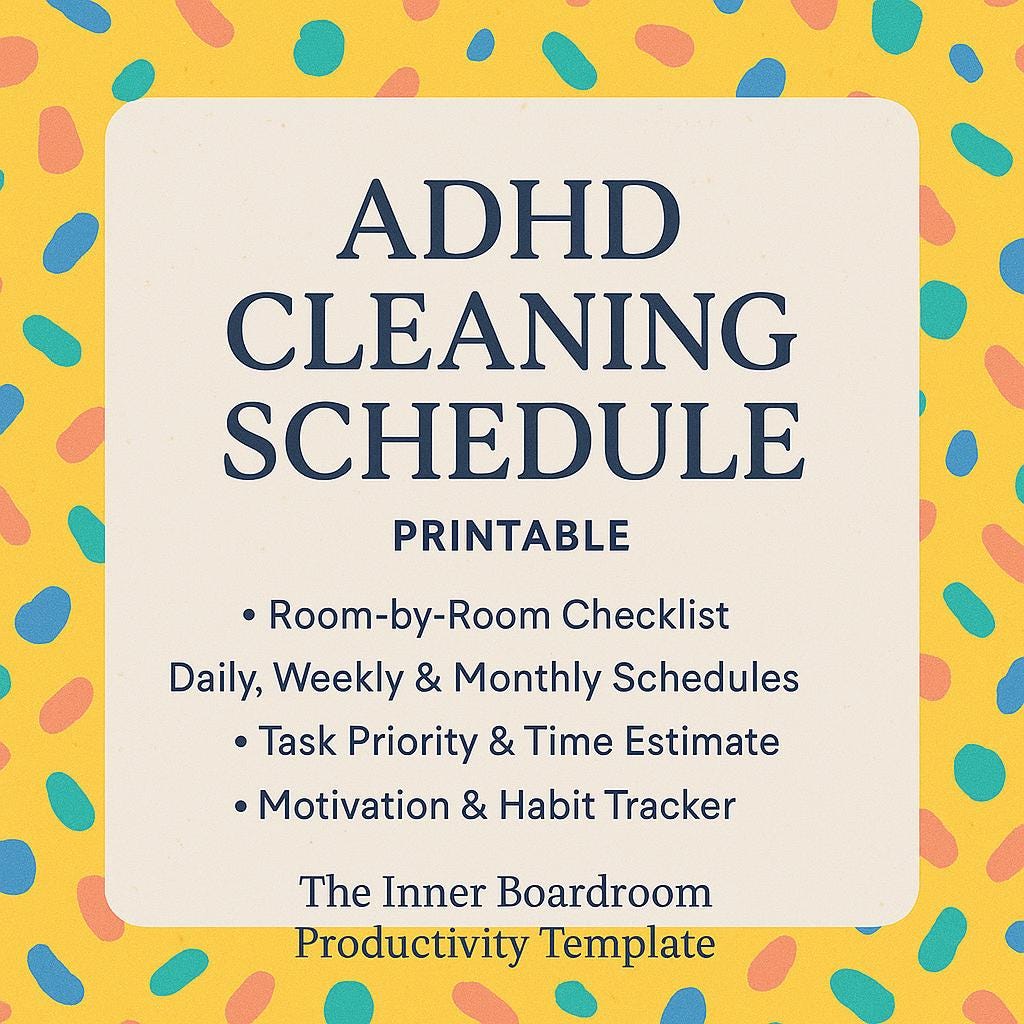 ADHD
CLEANING
SCHEDULE

PRINTABLE

• Room-by-Room Checklist
Daily, Weekly & Monthly Schedules
• Task Priority & Time Estimate
• Motivation & Habit Tracker

The Inner Boardroom
Productivity Template